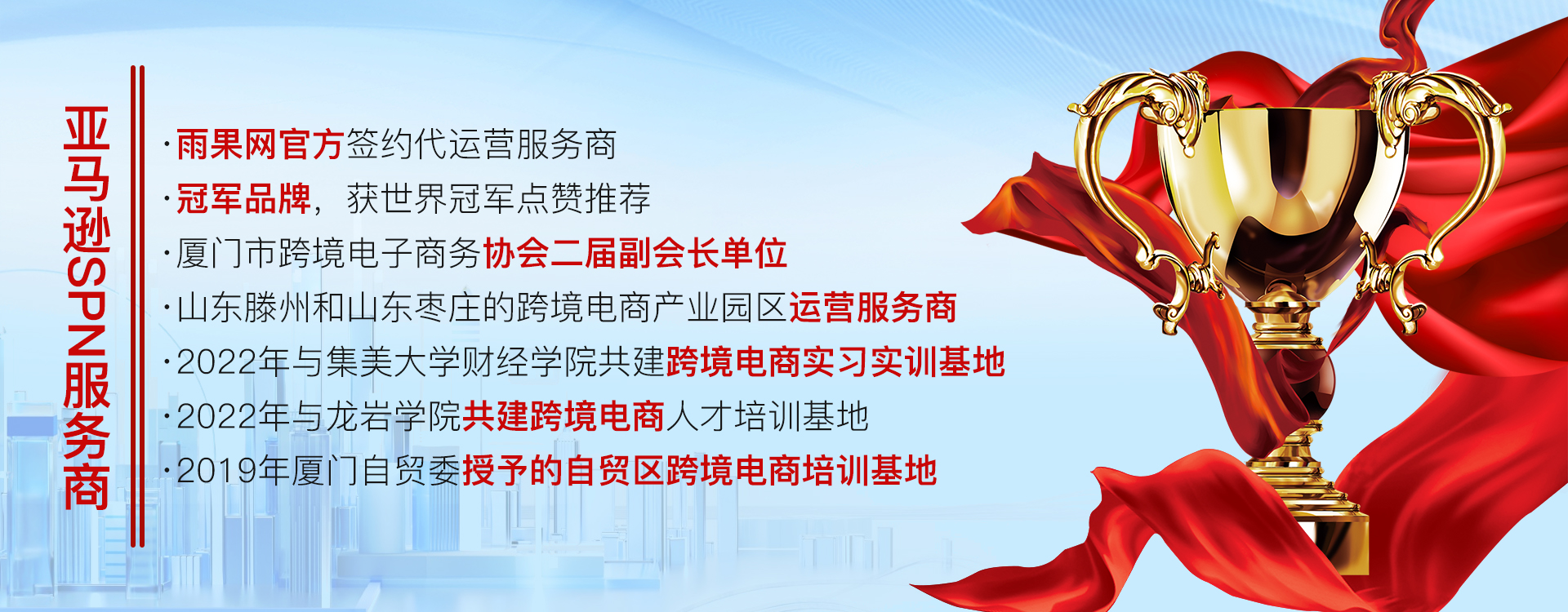 亚马逊SPN服务商

·雨果网官方签约代运营服务商
·冠军品牌，获世界冠军点赞推荐
·厦门市跨境电子商务协会二届副会长单位
·山东滕州和山东枣庄的跨境电商产业园区运营服务商
·2022年与集美大学财经学院共建跨境电商实习实训基地
·2022年与龙岩学院共建跨境电商人才培训基地
·2019年厦门自贸委授予的自贸区跨境电商培训基地